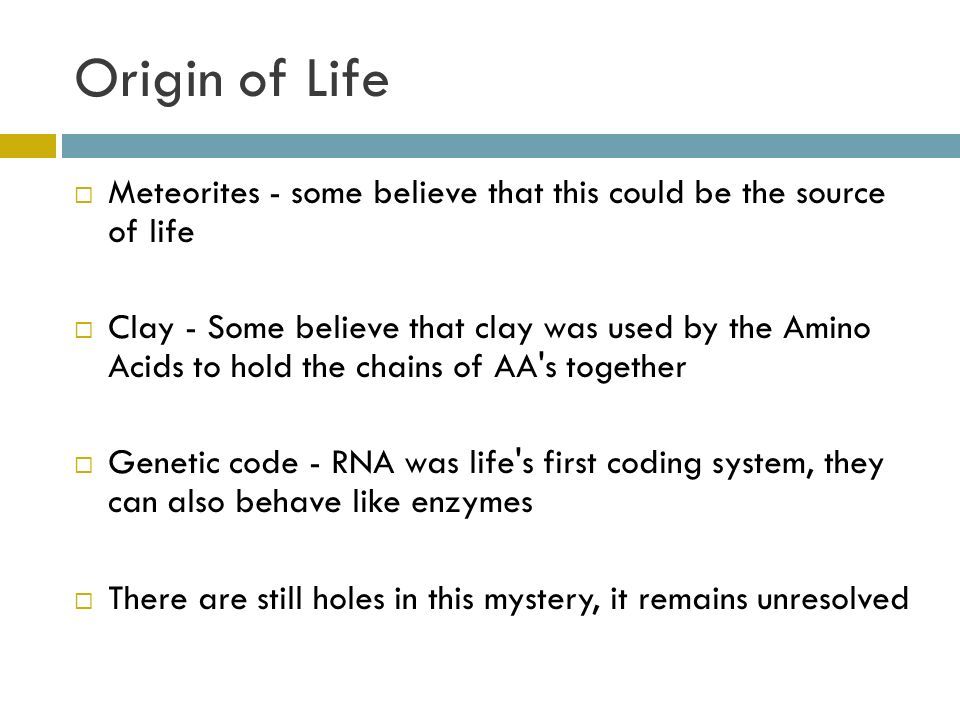 Origin of Life

□ Meteorites - some believe that this could be the source of life

□ Clay - Some believe that clay was used by the Amino Acids to hold the chains of AA's together

□ Genetic code - RNA was life's first coding system, they can also behave like enzymes

□ There are still holes in this mystery, it remains unresolved